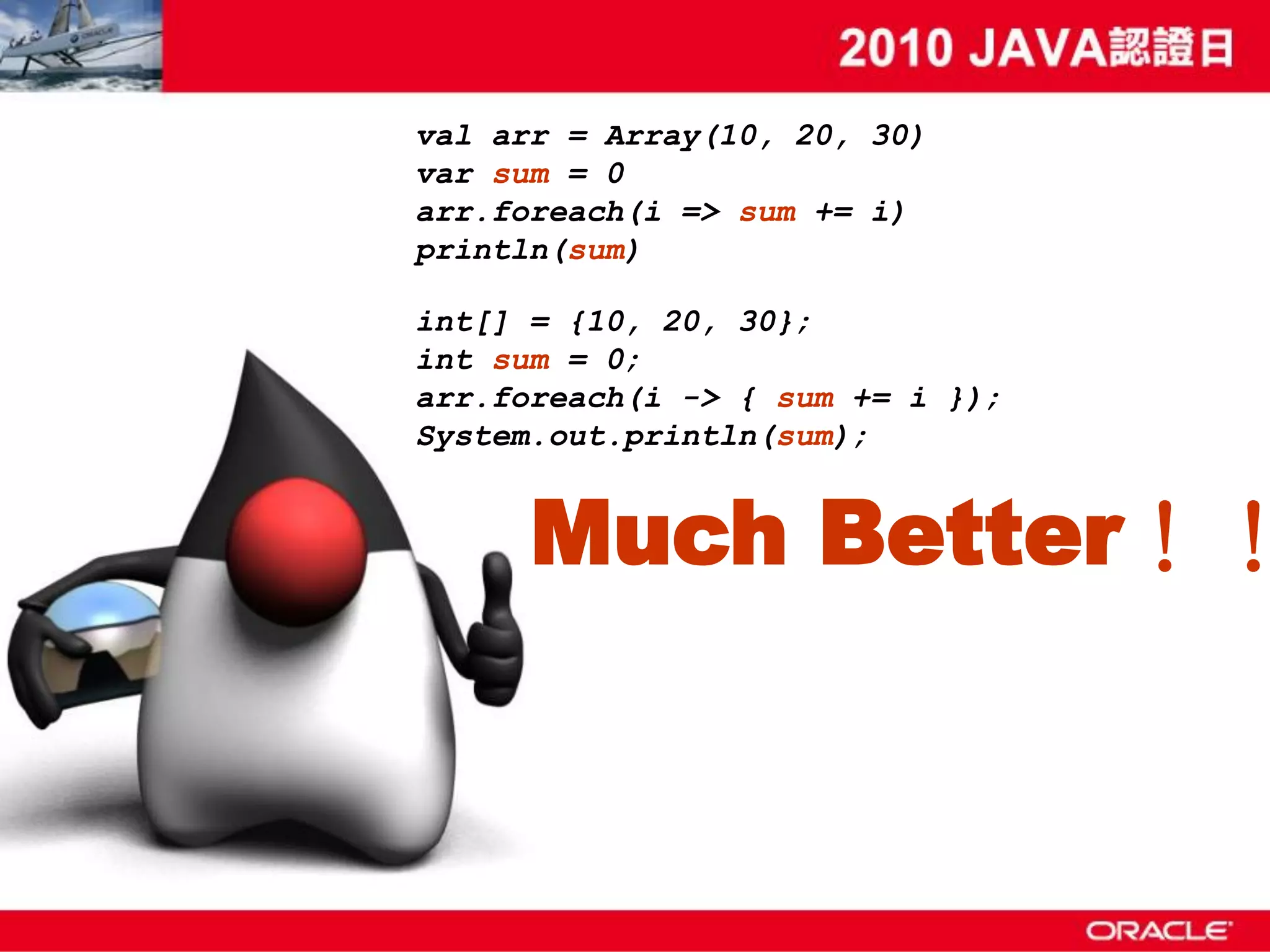 2010 JAVA認證日

val arr = Array(10, 20, 30)
var sum = 0
arr.foreach(i => sum += i)
println(sum)

int[] = {10, 20, 30};
int sum = 0;
arr.foreach(i -> { sum += i });
System.out.println(sum);

Much Better！！

ORACLE